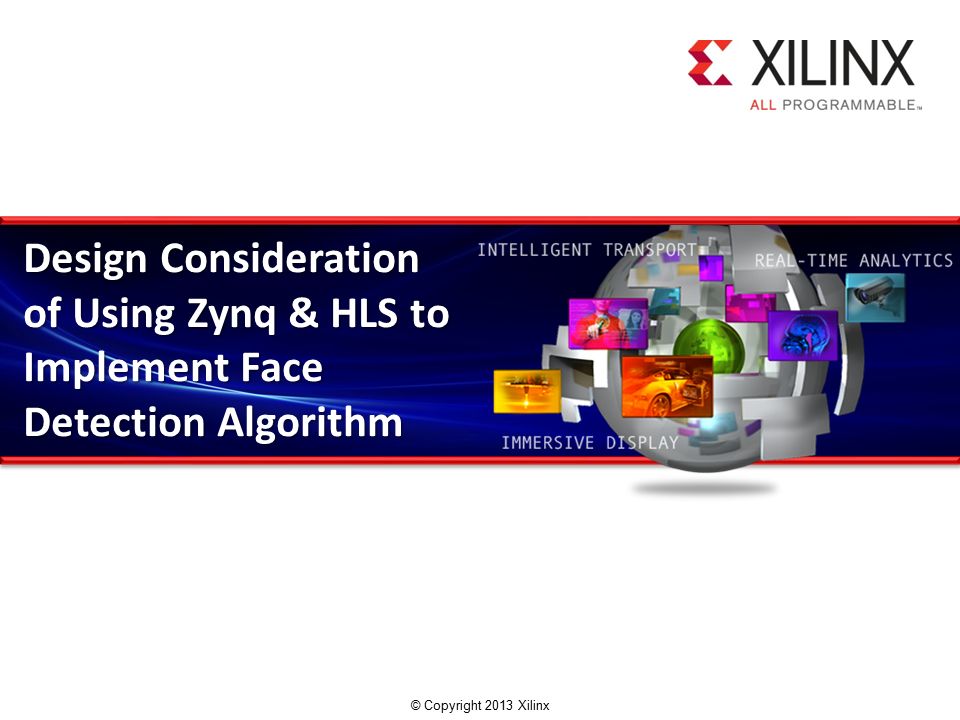 XILINX
ALL PROGRAMMABLE™

Design Consideration of Using Zynq & HLS to Implement Face Detection Algorithm

INTELLIGENT TRANSPORT
REAL-TIME ANALYTICS
IMMERSIVE DISPLAY

© Copyright 2013 Xilinx